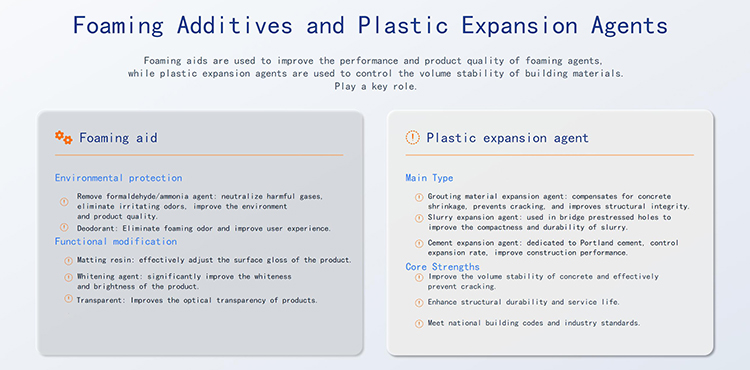 Foaming Additives and Plastic Expansion Agents

Foaming aids are used to improve the performance and product quality of foaming agents, while plastic expansion agents are used to control the volume stability of building materials. Play a key role.

Foaming aid

Environmental protection

Remove formaldehyde/ammonia agent: neutralize harmful gases, eliminate irritating odors, improve the environment and product quality.

Deodorant: Eliminate foaming odor and improve user experience.

Functional modification

Matting resin: effectively adjust the surface gloss of the product.

Whitening agent: significantly improve the whiteness and brightness of the product.

Transparent: Improves the optical transparency of products.

Plastic expansion agent

Main Type

Grouting material expansion agent: compensates for concrete shrinkage, prevents cracking, and improves structural integrity.

Slurry expansion agent: used in bridge prestressed holes to improve the compactness and durability of slurry.

Cement expansion agent: dedicated to Portland cement, control expansion rate, improve construction performance.

Core Strengths

Improve the volume stability of concrete and effectively prevent cracking.

Enhance structural durability and service life.

Meet national building codes and industry standards.